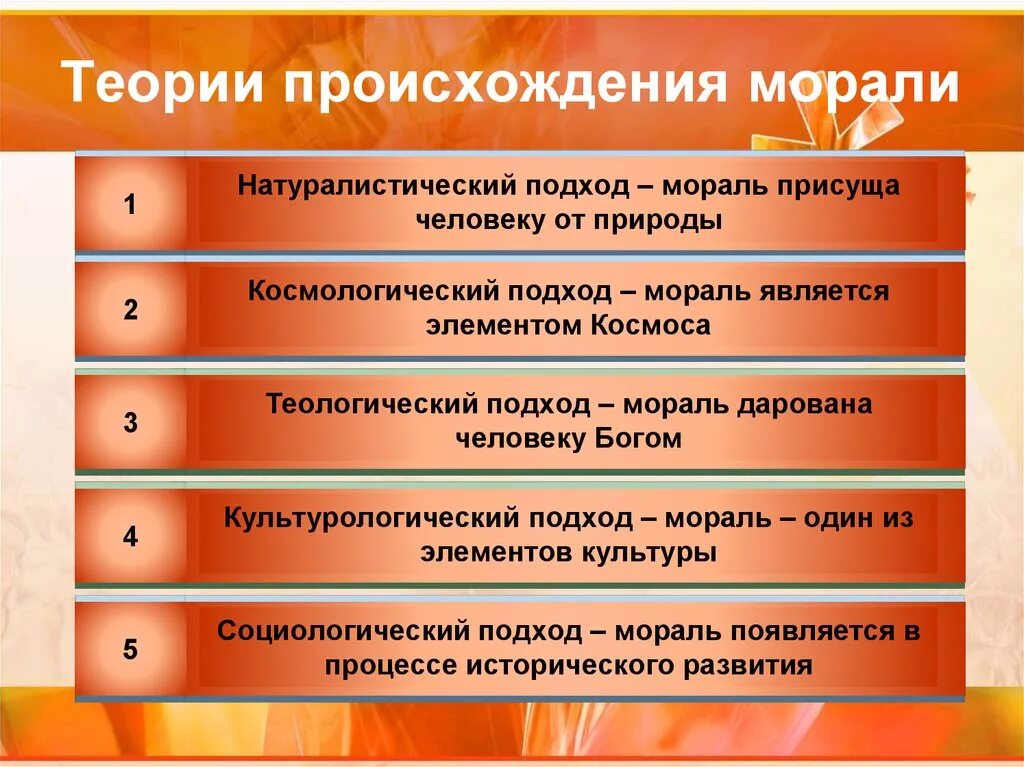 Теории происхождения морали

1
Натуралистический подход – мораль присуща человеку от природы

2
Космологический подход – мораль является элементом Космоса

3
Теологический подход – мораль дарована человеку Богом

4
Культурологический подход – мораль – один из элементов культуры

5
Социологический подход – мораль появляется в процессе исторического развития